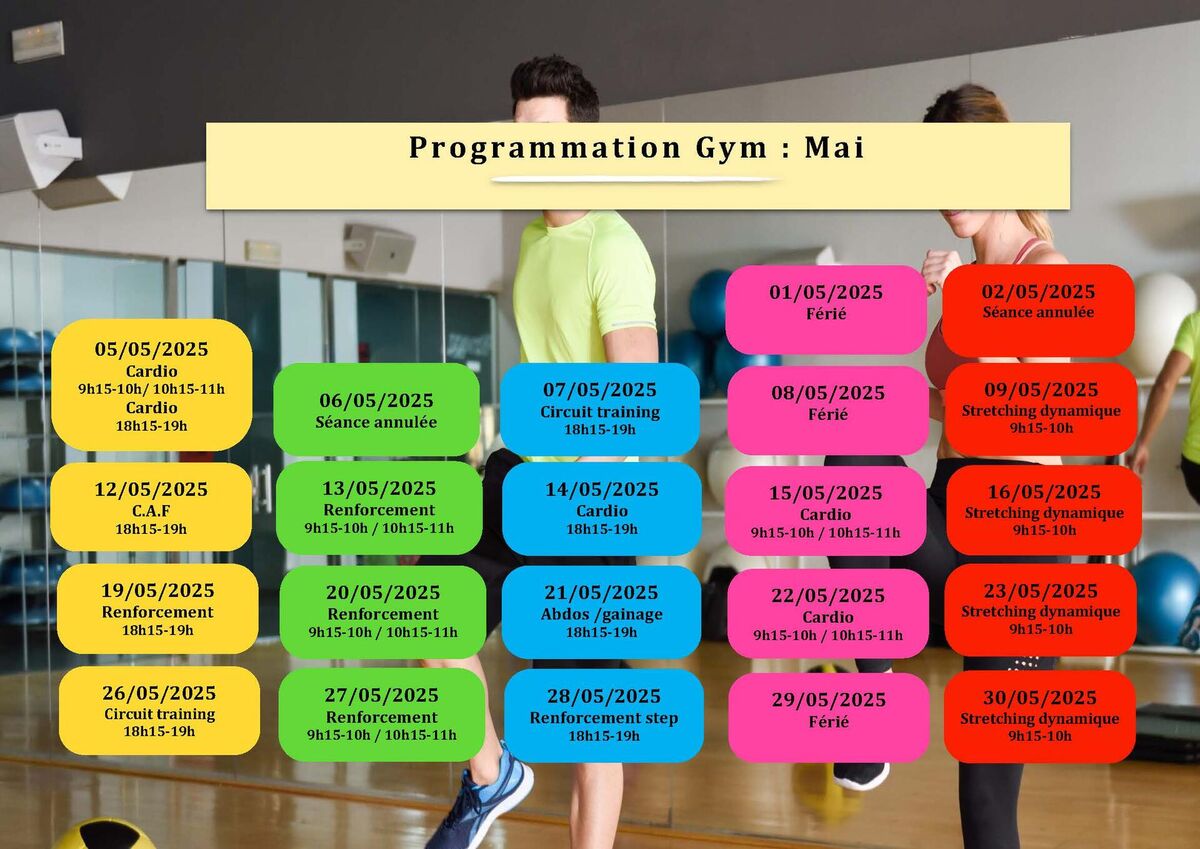 Programmation Gym : Mai

05/05/2025
Cardio
9h15-10h/ 10h15-11h
Cardio
18h15-19h

12/05/2025
C.A.F
18h15-19h

19/05/2025
Renforcement
18h15-19h

26/05/2025
Circuit training
18h15-19h

06/05/2025
Séance annulée

13/05/2025
Renforcement
9h15-10h / 10h15-11h

20/05/2025
Renforcement
9h15-10h / 10h15-11h

27/05/2025
Renforcement
9h15-10h / 10h15-11h

07/05/2025
Circuit training
18h15-19h

14/05/2025
Cardio
18h15-19h

21/05/2025
Abdos /gainage
18h15-19h

28/05/2025
Renforcement step
18h15-19h

01/05/2025
Férié

08/05/2025
Férié

15/05/2025
Cardio
9h15-10h / 10h15-11h

22/05/2025
Cardio
9h15-10h / 10h15-11h

29/05/2025
Férié

02/05/2025
Séance annulée

09/05/2025
Stretching dynamique
9h15-10h

16/05/2025
Stretching dynamique
9h15-10h

23/05/2025
Stretching dynamique
9h15-10h

30/05/2025
Stretching dynamique
9h15-10h